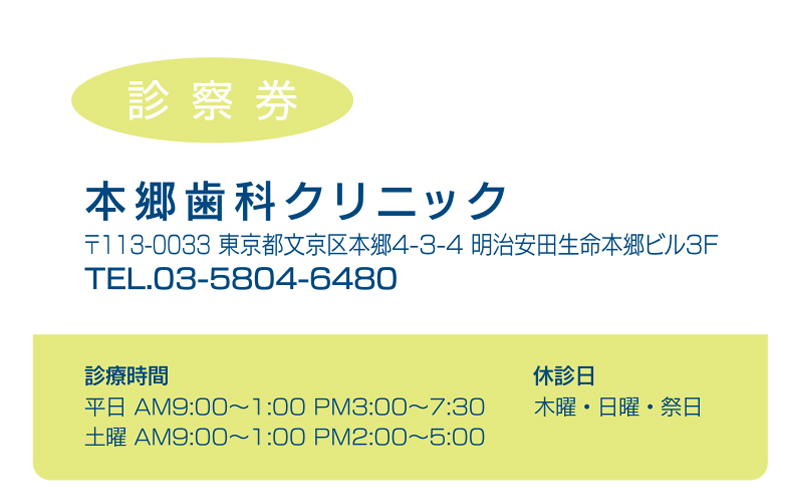 診察券

本郷歯科クリニック

〒113-0033 東京都文京区本郷4-3-4 明治安田生命本郷ビル3F
TEL.03-5804-6480

診療時間
平日 AM9:00〜1:00 PM3:00〜7:30
土曜 AM9:00〜1:00 PM2:00〜5:00

休診日
木曜・日曜・祭日